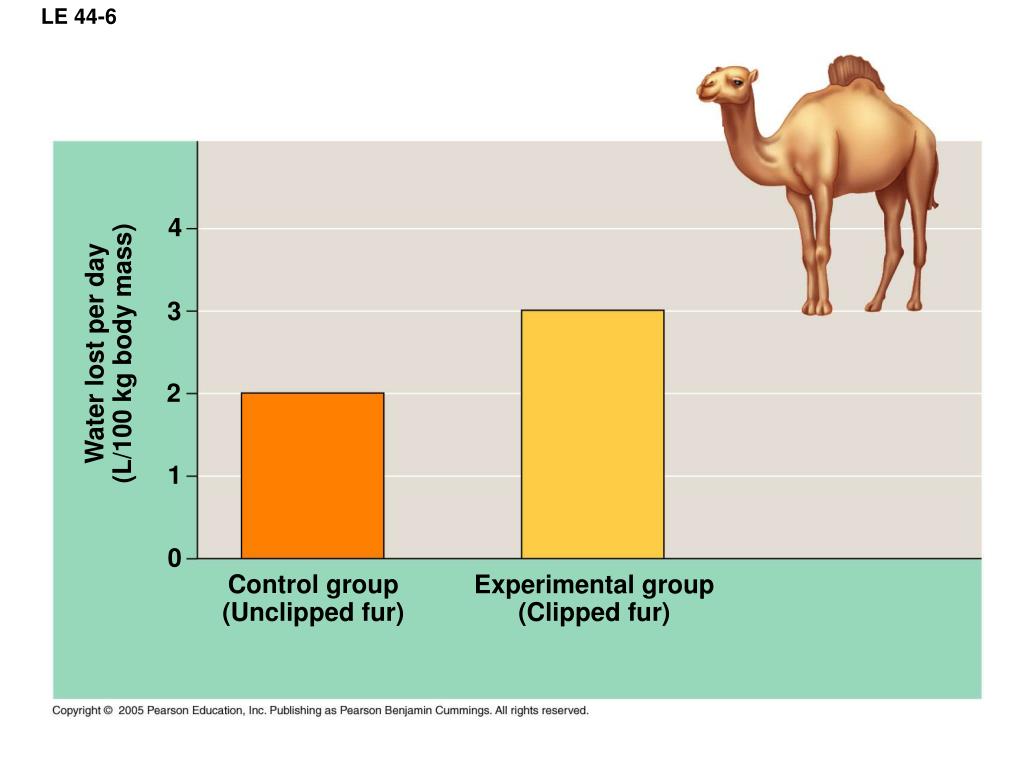 LE 44-6

Water lost per day (L/100 kg body mass)

4
3
2
1
0

Control group (Unclipped fur)

Experimental group (Clipped fur)

Copyright © 2005 Pearson Education, Inc. Publishing as Pearson Benjamin Cummings. All rights reserved.